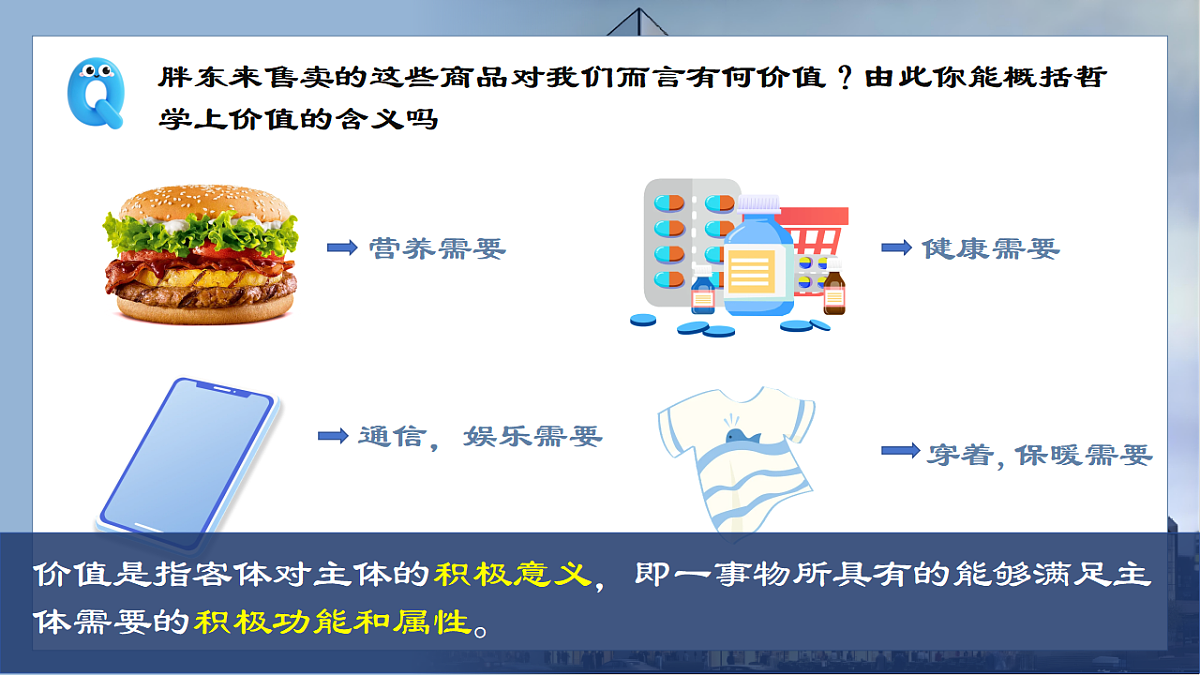 Q

胖东来售卖的这些商品对我们而言有何价值？由此你能概括哲学上价值的含义吗

营养需要

健康需要

通信，娱乐需要

穿着，保暖需要

价值是指客体对主体的积极意义，即一事物所具有的能够满足主体需要的积极功能和属性。